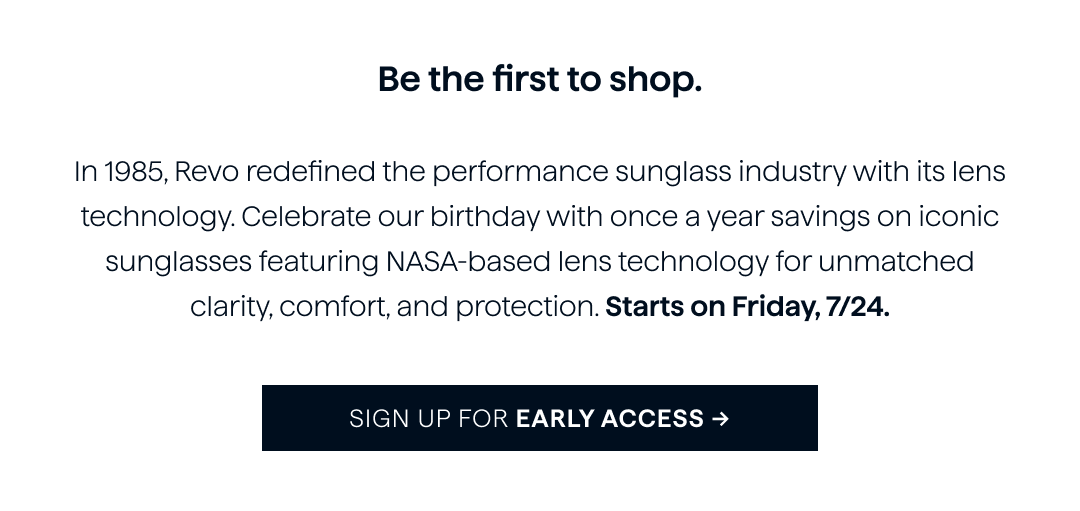 Be the first to shop.

In 1985, Revo redefined the performance sunglass industry with its lens technology. Celebrate our birthday with once a year savings on iconic sunglasses featuring NASA-based lens technology for unmatched clarity, comfort, and protection. Starts on Friday, 7/24.

SIGN UP FOR EARLY ACCESS →